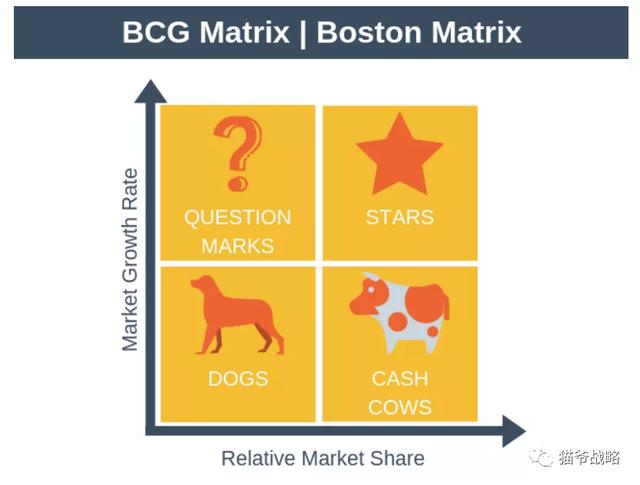 BCG Matrix | Boston Matrix

Market Growth Rate

QUESTION MARKS

STARS

DOGS

CASH COWS

Relative Market Share

猫爷战略